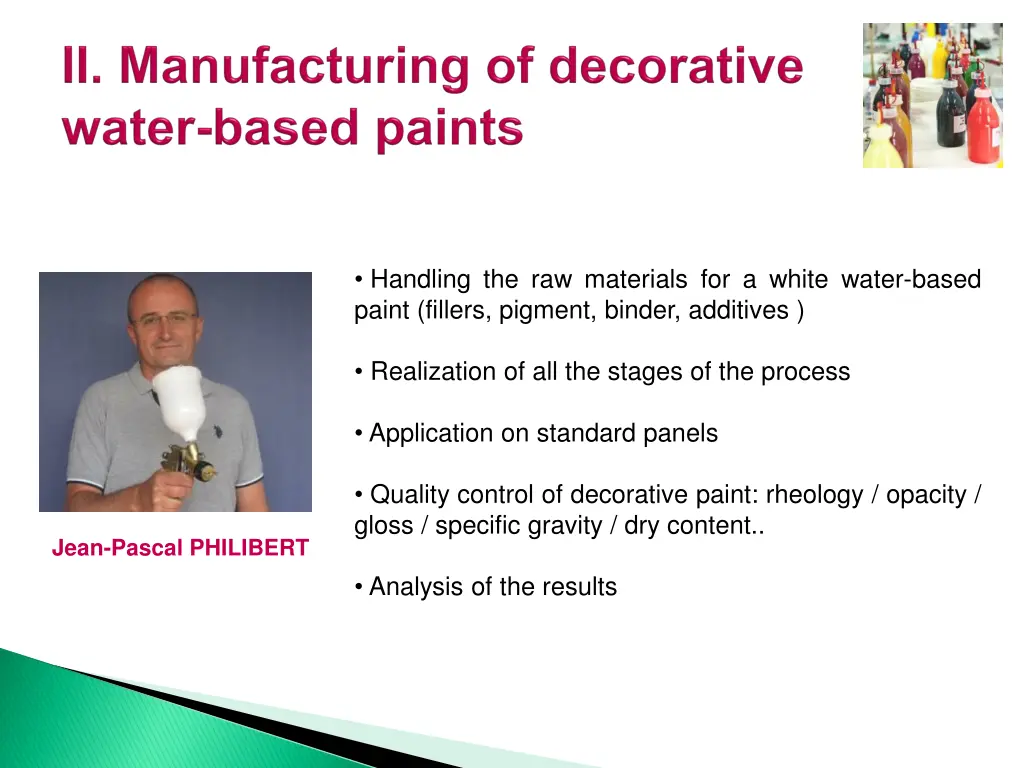 II. Manufacturing of decorative water-based paints

• Handling the raw materials for a white water-based paint (fillers, pigment, binder, additives )

• Realization of all the stages of the process

• Application on standard panels

• Quality control of decorative paint: rheology / opacity / gloss / specific gravity / dry content..

• Analysis of the results

Jean-Pascal PHILIBERT